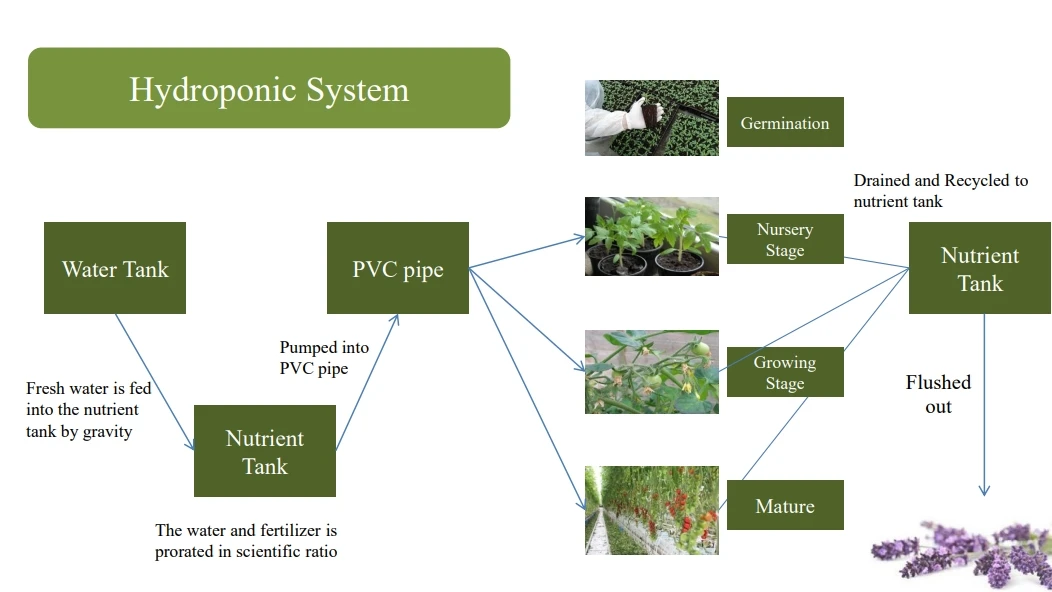 Hydroponic System

Water Tank

Fresh water is fed into the nutrient tank by gravity

Nutrient Tank

The water and fertilizer is prorated in scientific ratio

Pumped into PVC pipe

PVC pipe

Germination

Nursery Stage

Growing Stage

Mature

Drained and Recycled to nutrient tank

Nutrient Tank

Flushed out